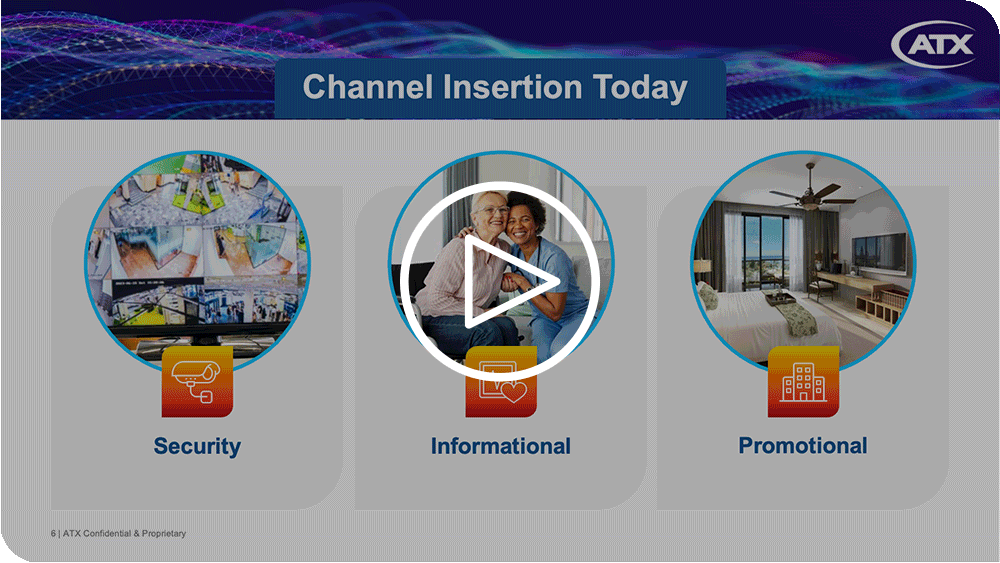 ATX

Channel Insertion Today

Security

Informational

Promotional

6 | ATX Confidential & Proprietary